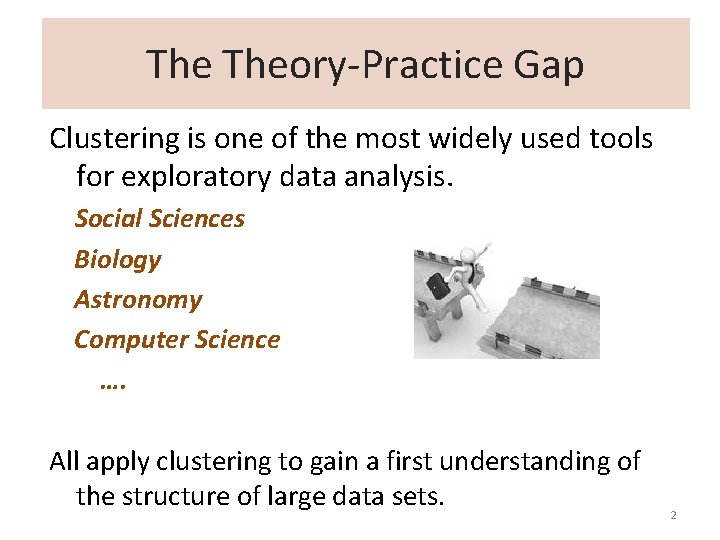 The Theory-Practice Gap

Clustering is one of the most widely used tools for exploratory data analysis.

Social Sciences
Biology
Astronomy
Computer Science
….

All apply clustering to gain a first understanding of the structure of large data sets.

2